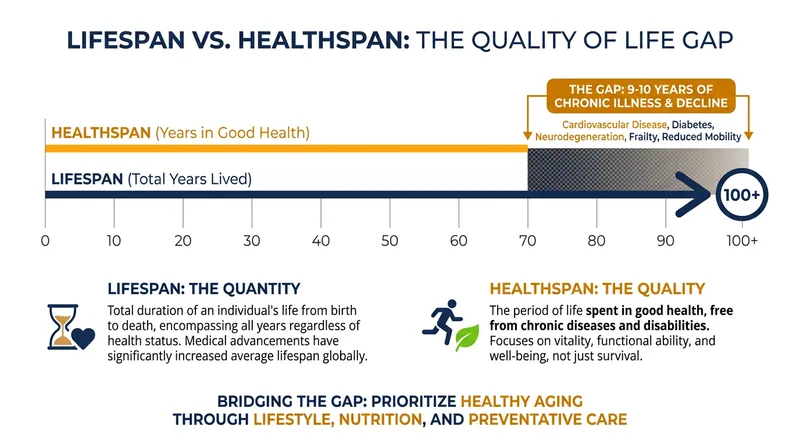 LIFESPAN VS. HEALTHSPAN: THE QUALITY OF LIFE GAP

THE GAP: 9-10 YEARS OF CHRONIC ILLNESS & DECLINE

Cardiovascular Disease, Diabetes, Neurodegeneration, Frailty, Reduced Mobility

HEALTHSPAN (Years in Good Health)

LIFESPAN (Total Years Lived)

100+

0 10 20 30 40 50 60 70 80 90 100+

LIFESPAN: THE QUANTITY

Total duration of an individual's life from birth to death, encompassing all years regardless of health status. Medical advancements have significantly increased average lifespan globally.

HEALTHSPAN: THE QUALITY

The period of life spent in good health, free from chronic diseases and disabilities. Focuses on vitality, functional ability, and well-being, not just survival.

BRIDGING THE GAP: PRIORITIZE HEALTHY AGING THROUGH LIFESTYLE, NUTRITION, AND PREVENTATIVE CARE